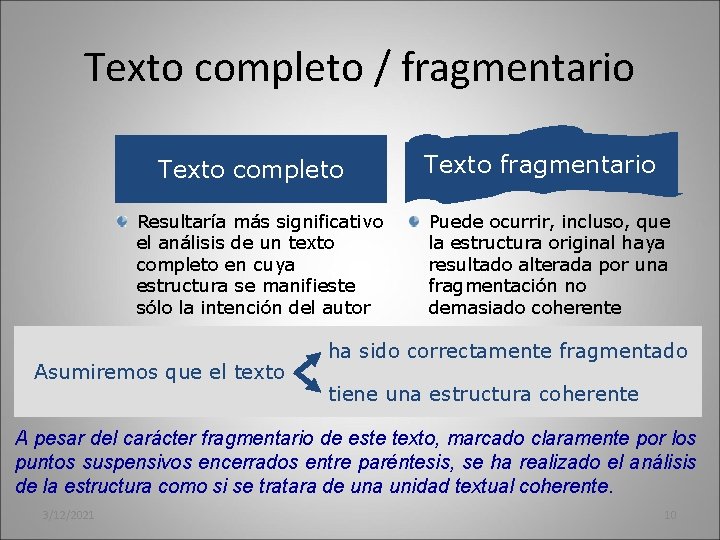 Texto completo / fragmentario

Texto completo

Resultaría más significativo el análisis de un texto completo en cuya estructura se manifieste sólo la intención del autor

Texto fragmentario

Puede ocurrir, incluso, que la estructura original haya resultado alterada por una fragmentación no demasiado coherente

Asumiremos que el texto

ha sido correctamente fragmentado

tiene una estructura coherente

A pesar del carácter fragmentario de este texto, marcado claramente por los puntos suspensivos encerrados entre paréntesis, se ha realizado el análisis de la estructura como si se tratara de una unidad textual coherente.

3/12/2021

10